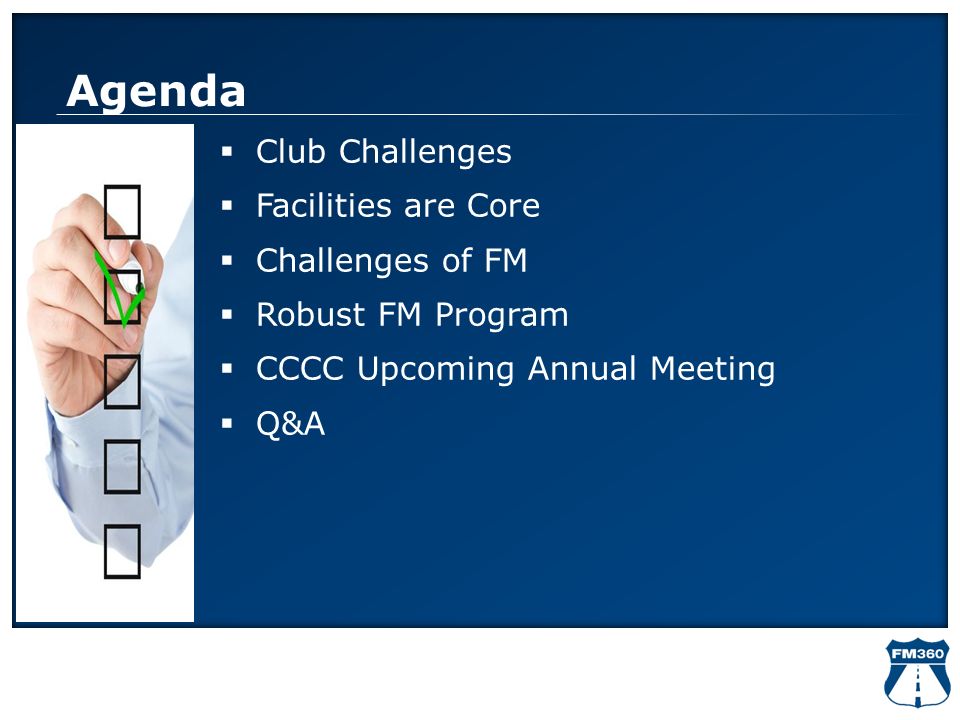 Agenda

▪ Club Challenges
▪ Facilities are Core
▪ Challenges of FM
▪ Robust FM Program
▪ CCCC Upcoming Annual Meeting
▪ Q&A

FM360